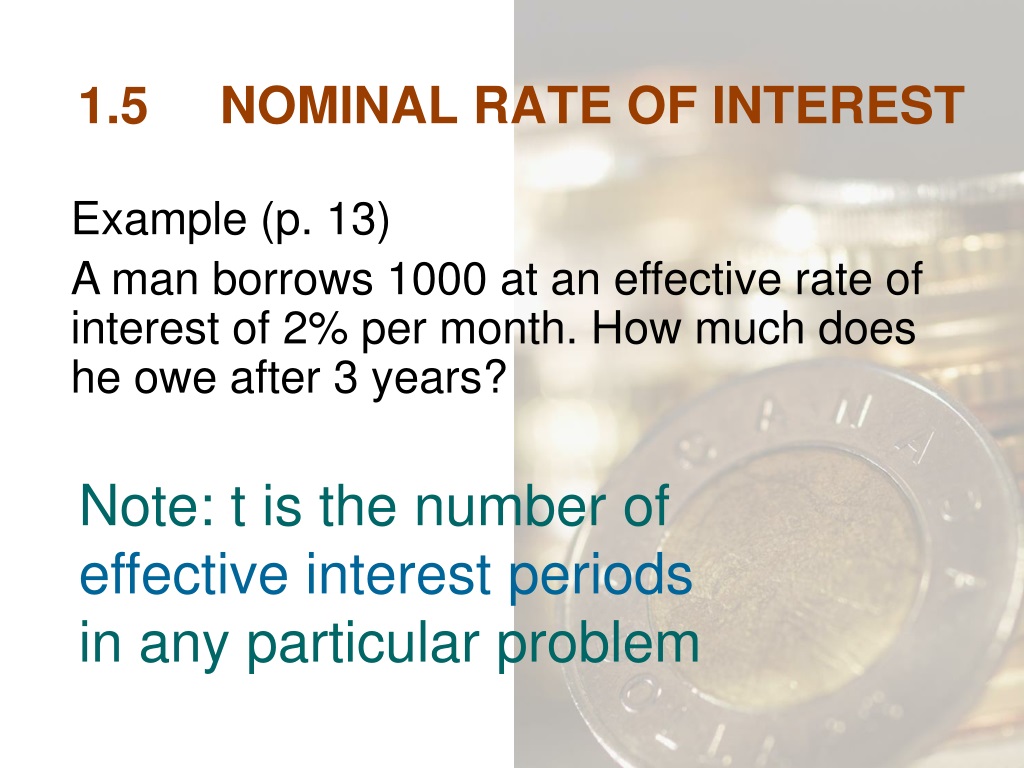 1.5 NOMINAL RATE OF INTEREST

Example (p. 13)
A man borrows 1000 at an effective rate of interest of 2% per month. How much does he owe after 3 years?

Note: t is the number of effective interest periods in any particular problem